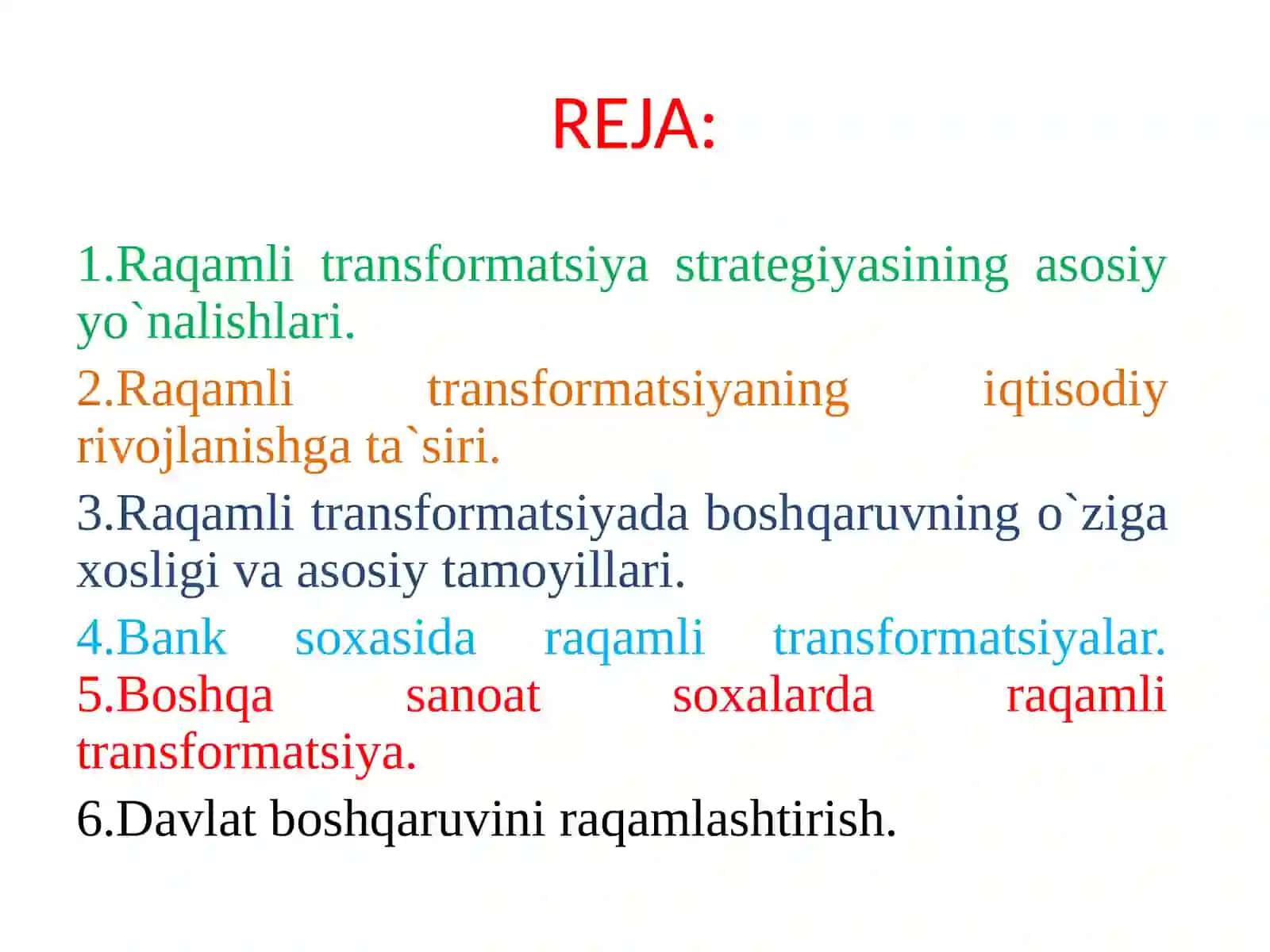 REJA:

1.Raqamli transformatsiya strategiyasining asosiy yo`nalishlari.

2.Raqamli transformatsiyaning iqtisodiy rivojlanishga ta`siri.

3.Raqamli transformatsiyada boshqaruvning o`ziga xosligi va asosiy tamoyillari.

4.Bank soxasida raqamli transformatsiyalar.
5.Boshqa sanoat soxalarda raqamli transformatsiya.

6.Davlat boshqaruvini raqamlashtirish.